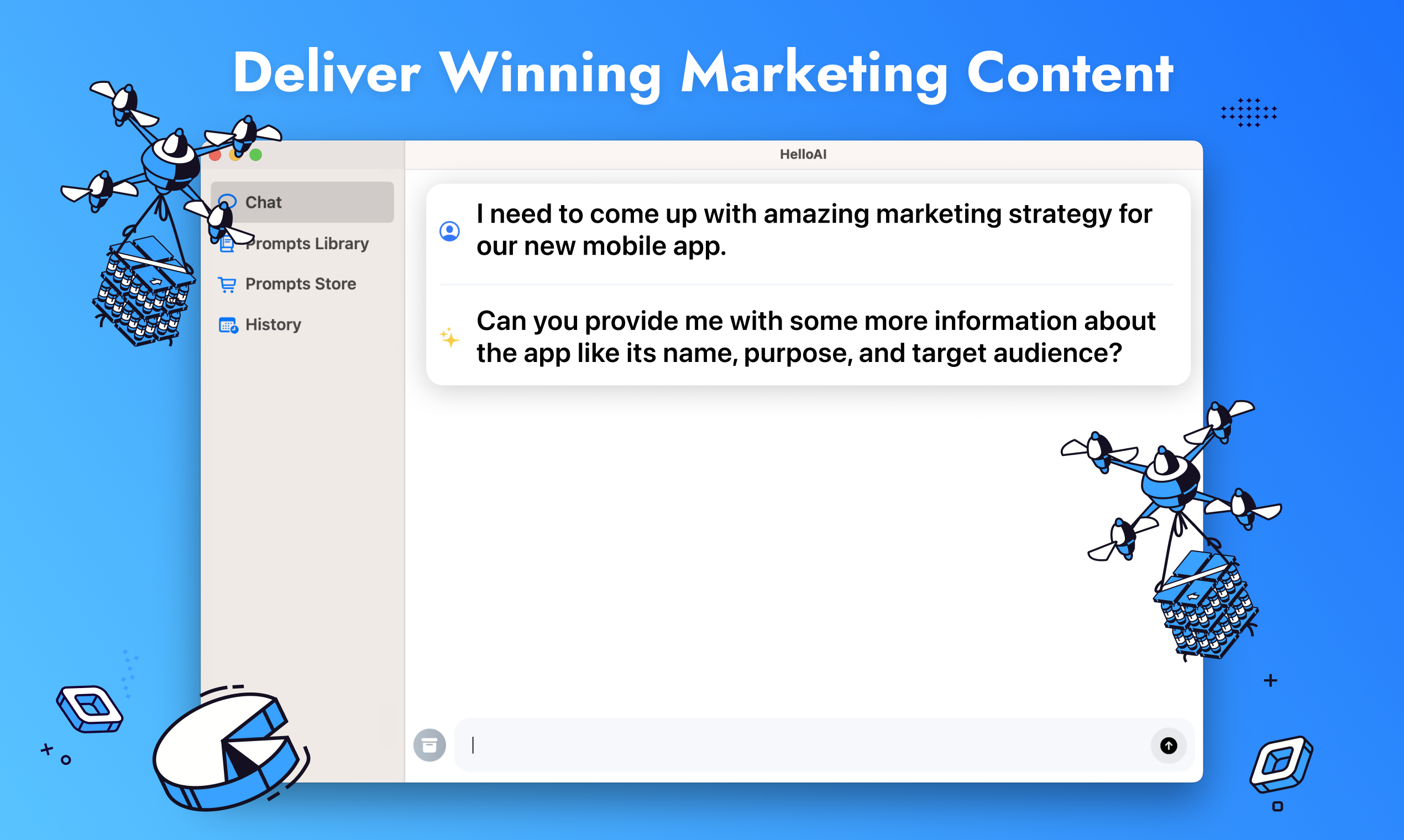 Deliver Winning Marketing Content

HelloAI

Chat

Prompts Library

Prompts Store

History

I need to come up with amazing marketing strategy for our new mobile app.

Can you provide me with some more information about the app like its name, purpose, and target audience?